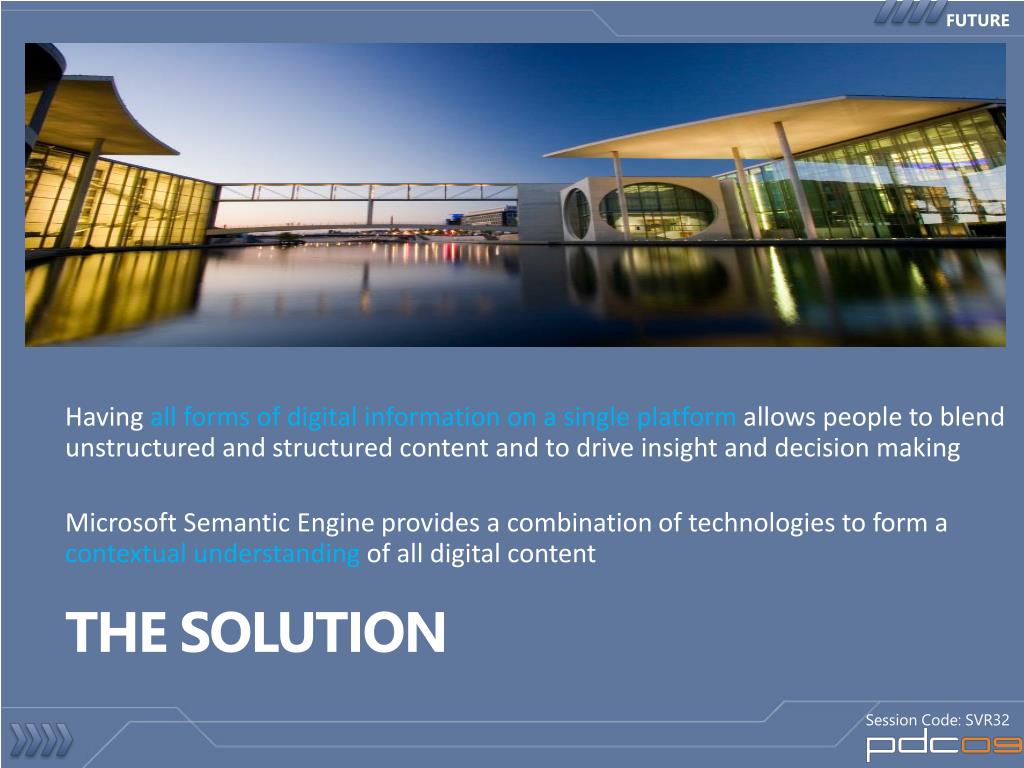 FUTURE

Having all forms of digital information on a single platform allows people to blend unstructured and structured content and to drive insight and decision making

Microsoft Semantic Engine provides a combination of technologies to form a contextual understanding of all digital content

THE SOLUTION

Session Code: SVR32

pdc09